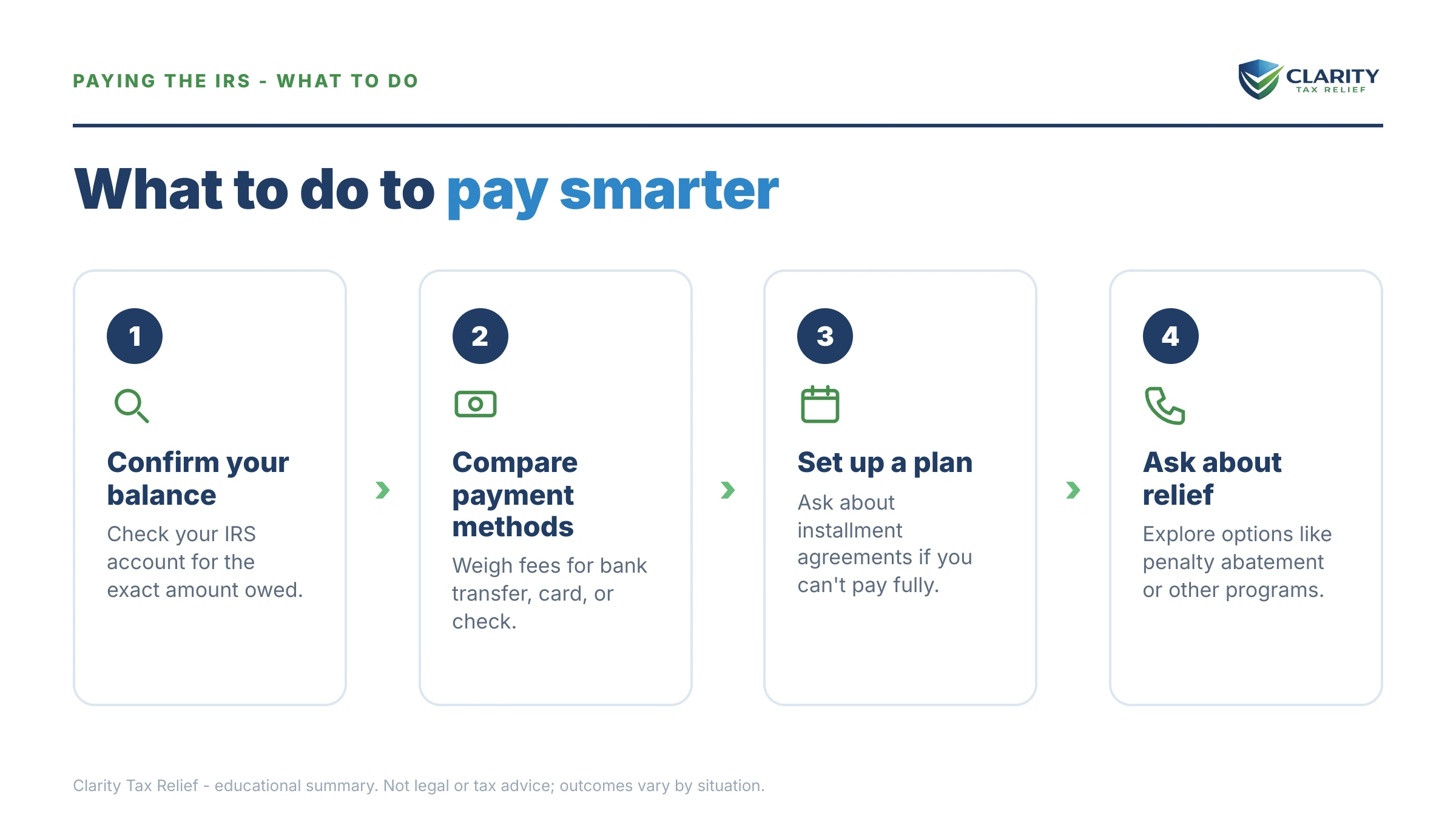 PAYING THE IRS - WHAT TO DO

CLARITY
TAX RELIEF

What to do to pay smarter

1

Confirm your balance

Check your IRS account for the exact amount owed.

2

Compare payment methods

Weigh fees for bank transfer, card, or check.

3

Set up a plan

Ask about installment agreements if you can't pay fully.

4

Ask about relief

Explore options like penalty abatement or other programs.

Clarity Tax Relief - educational summary. Not legal or tax advice; outcomes vary by situation.